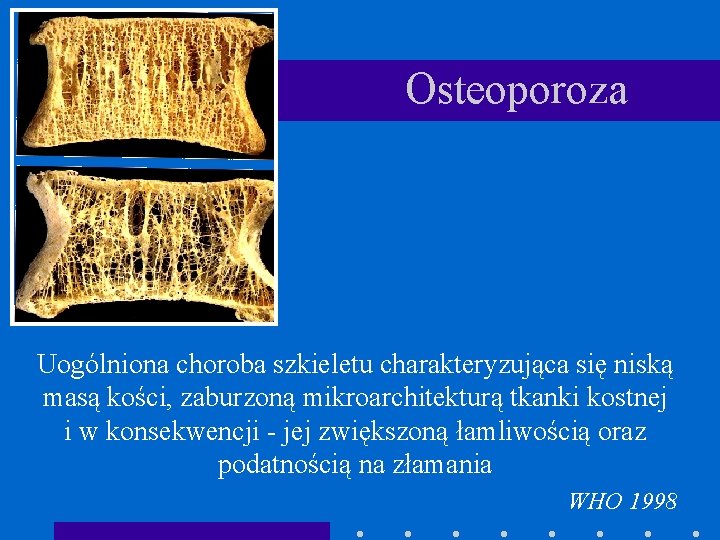 Osteoporoza

Uogólniona choroba szkieletu charakteryzująca się niską masą kości, zaburzoną mikroarchitekturą tkanki kostnej i w konsekwencji - jej zwiększoną łamliwością oraz podatnością na złamania

WHO 1998